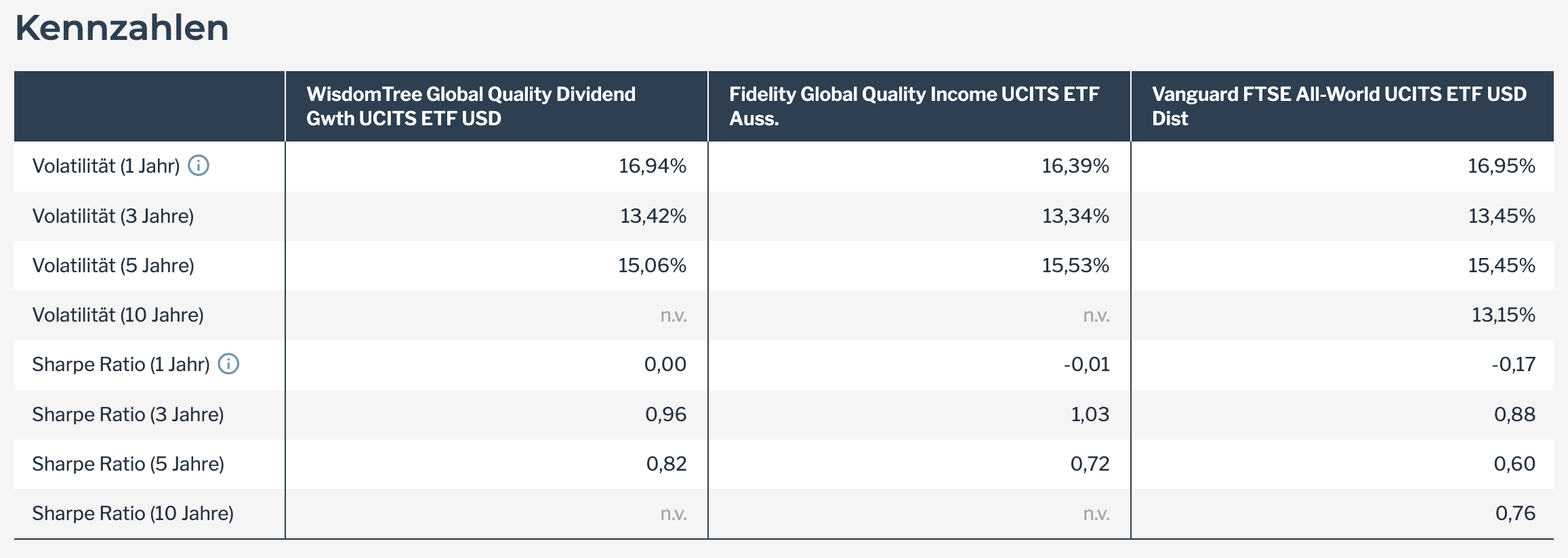 Kennzahlen

| | WisdomTree Global Quality Dividend Gwth UCITS ETF USD | Fidelity Global Quality Income UCITS ETF Auss. | Vanguard FTSE All-World UCITS ETF USD Dist |
|---|---|---|---|
| Volatilität (1 Jahr) | 16,94% | 16,39% | 16,95% |
| Volatilität (3 Jahre) | 13,42% | 13,34% | 13,45% |
| Volatilität (5 Jahre) | 15,06% | 15,53% | 15,45% |
| Volatilität (10 Jahre) | n.v. | n.v. | 13,15% |
| Sharpe Ratio (1 Jahr) | 0,00 | -0,01 | -0,17 |
| Sharpe Ratio (3 Jahre) | 0,96 | 1,03 | 0,88 |
| Sharpe Ratio (5 Jahre) | 0,82 | 0,72 | 0,60 |
| Sharpe Ratio (10 Jahre) | n.v. | n.v. | 0,76 |